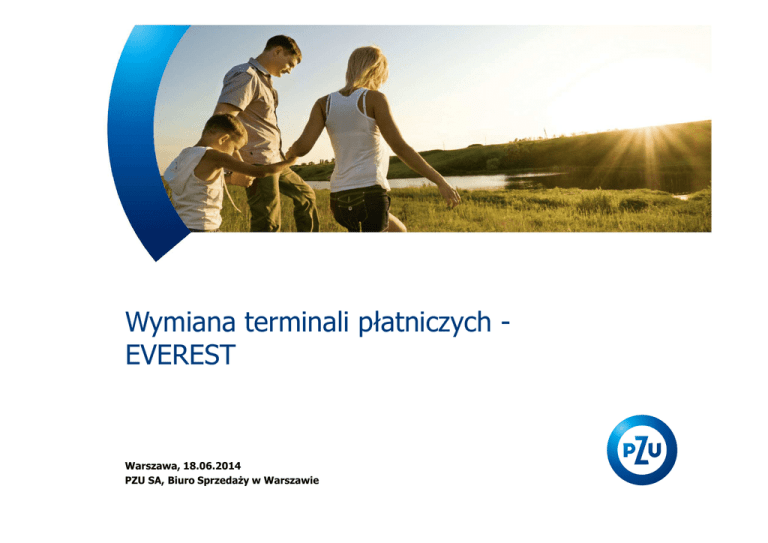 Wymiana terminali płatniczych - EVEREST

Warszawa, 18.06.2014
PZU SA, Biuro Sprzedaży w Warszawie

PZU